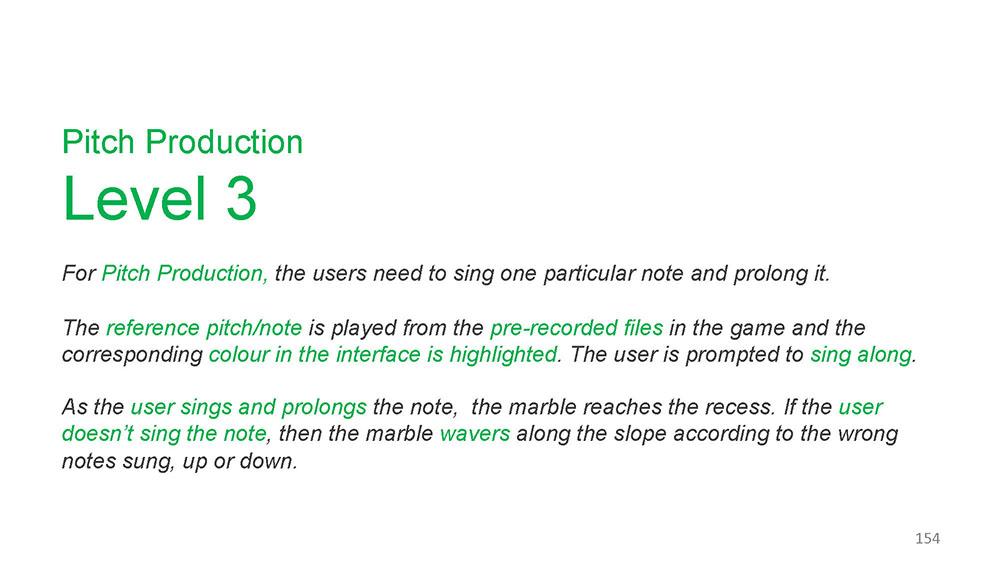 Pitch Production
Level 3

For Pitch Production, the users need to sing one particular note and prolong it.

The reference pitch/note is played from the pre-recorded files in the game and the corresponding colour in the interface is highlighted. The user is prompted to sing along.

As the user sings and prolongs the note, the marble reaches the recess. If the user doesn't sing the note, then the marble wavers along the slope according to the wrong notes sung, up or down.

154